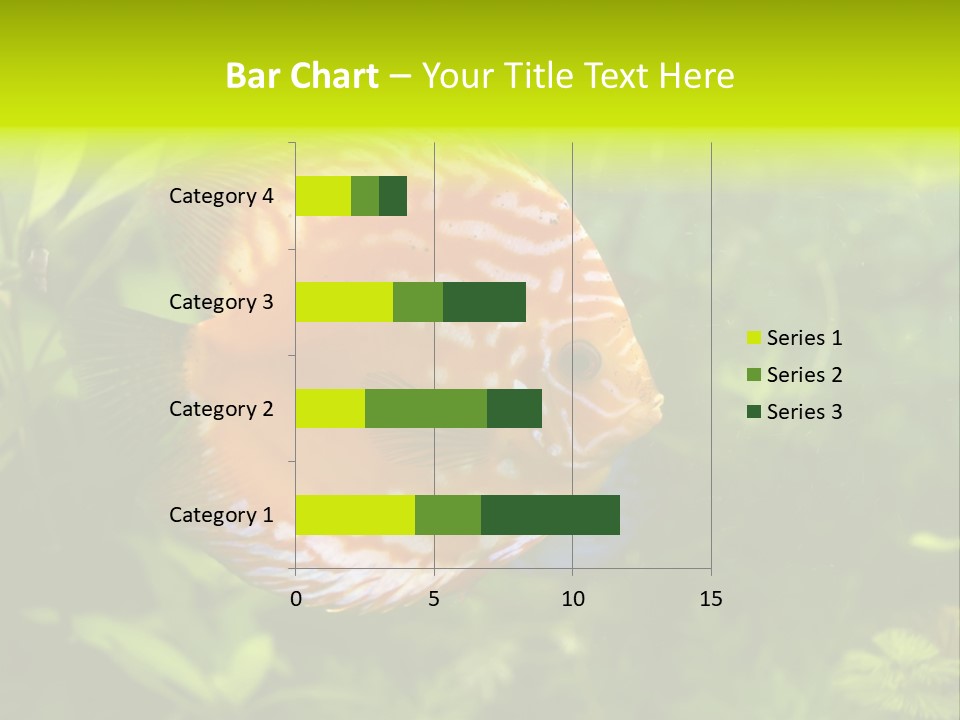 Bar Chart – Your Title Text Here

Category 4
Category 3
Category 2
Category 1

0
5
10
15

Series 1
Series 2
Series 3